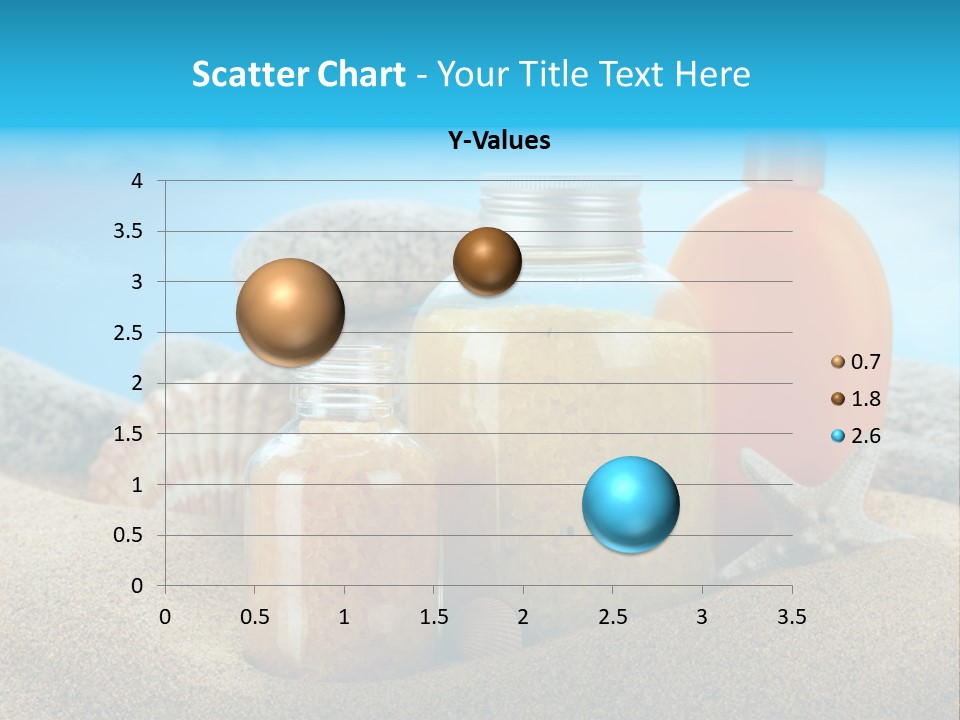 Scatter Chart - Your Title Text Here

Y-Values

4
3.5
3
2.5
2
1.5
1
0.5
0

0 0.5 1 1.5 2 2.5 3 3.5

0.7
1.8
2.6